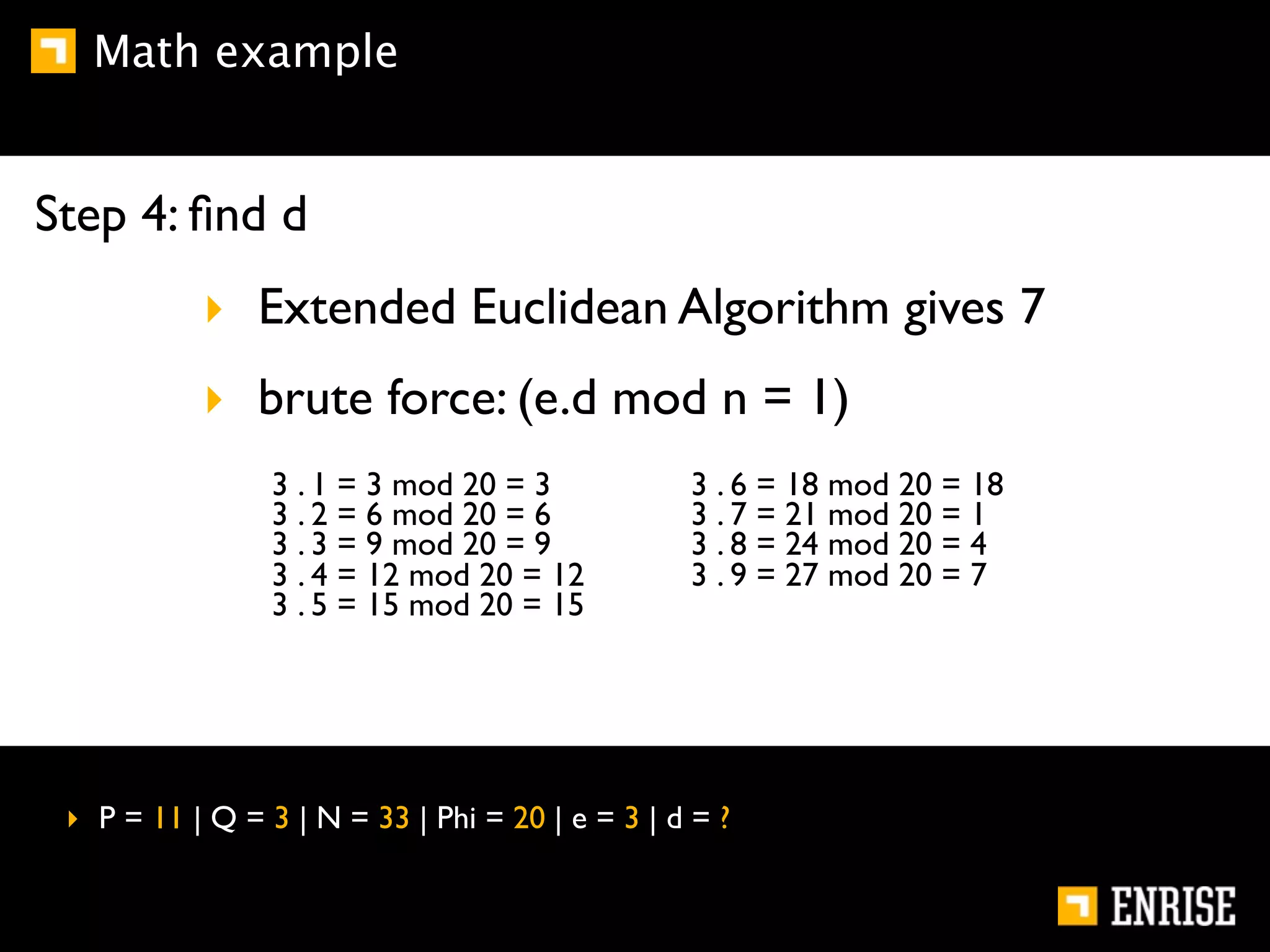 Math example

Step 4: find d

Extended Euclidean Algorithm gives 7

brute force: (e.d mod n = 1)

3 . 1 = 3 mod 20 = 3
3 . 2 = 6 mod 20 = 6
3 . 3 = 9 mod 20 = 9
3 . 4 = 12 mod 20 = 12
3 . 5 = 15 mod 20 = 15

3 . 6 = 18 mod 20 = 18
3 . 7 = 21 mod 20 = 1
3 . 8 = 24 mod 20 = 4
3 . 9 = 27 mod 20 = 7

P = 11 | Q = 3 | N = 33 | Phi = 20 | e = 3 | d = ?

ENRISE